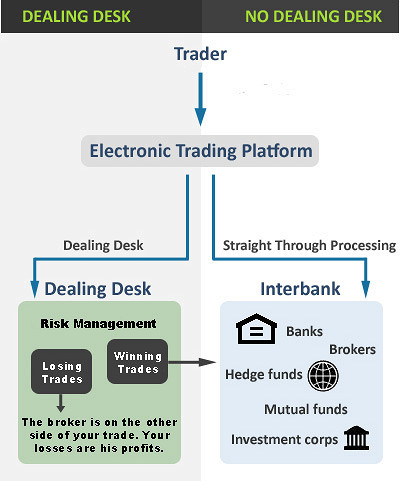 DEALING DESK

NO DEALING DESK

Trader

Electronic Trading Platform

Dealing Desk

Straight Through Processing

Dealing Desk

Risk Management

Losing Trades

Winning Trades

The broker is on the other side of your trade. Your losses are his profits.

Interbank

Banks

Brokers

Hedge funds

Mutual funds

Investment corps